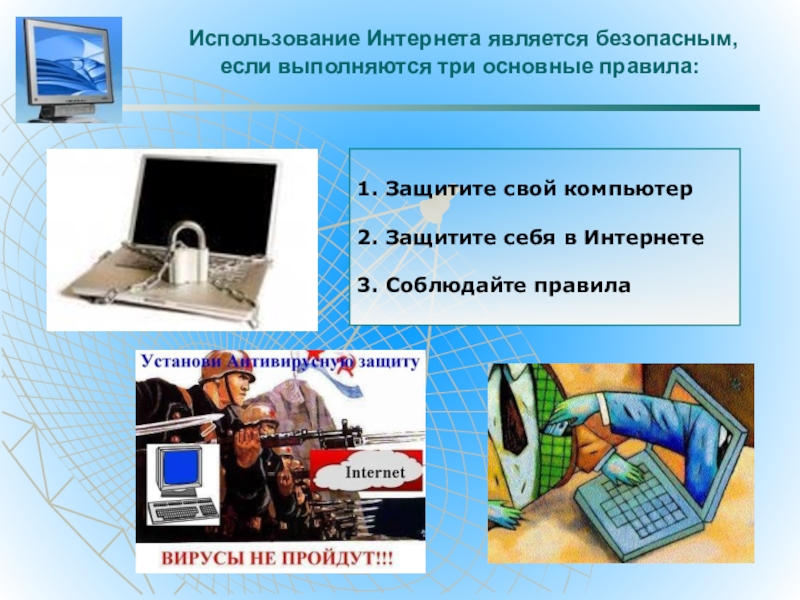 Использование Интернета является безопасным, если выполняются три основные правила:

1. Защитите свой компьютер

2. Защитите себя в Интернете

3. Соблюдайте правила

Установи Антивирусную защиту

Internet

ВИРУСЫ НЕ ПРОЙДУТ!!!